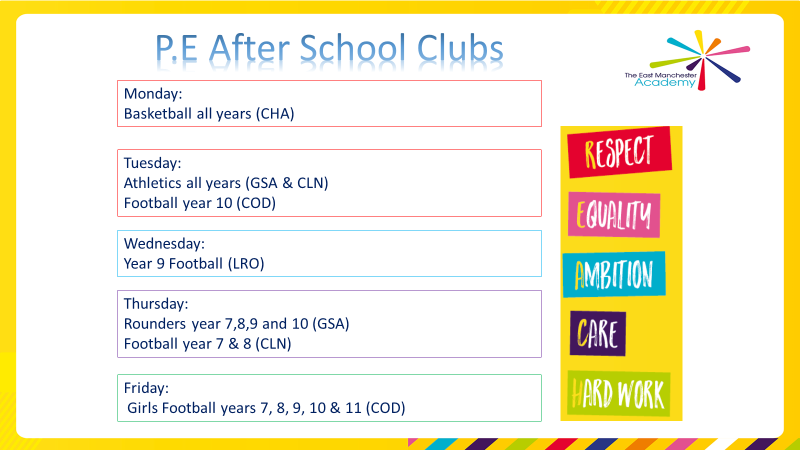 P.E After School Clubs

The East Manchester Academy

Monday:
Basketball all years (CHA)

Tuesday:
Athletics all years (GSA & CLN)
Football year 10 (COD)

Wednesday:
Year 9 Football (LRO)

Thursday:
Rounders year 7,8,9 and 10 (GSA)
Football year 7 & 8 (CLN)

Friday:
Girls Football years 7, 8, 9, 10 & 11 (COD)

RESPECT

EQUALITY

AMBITION

CARE

HARD WORK